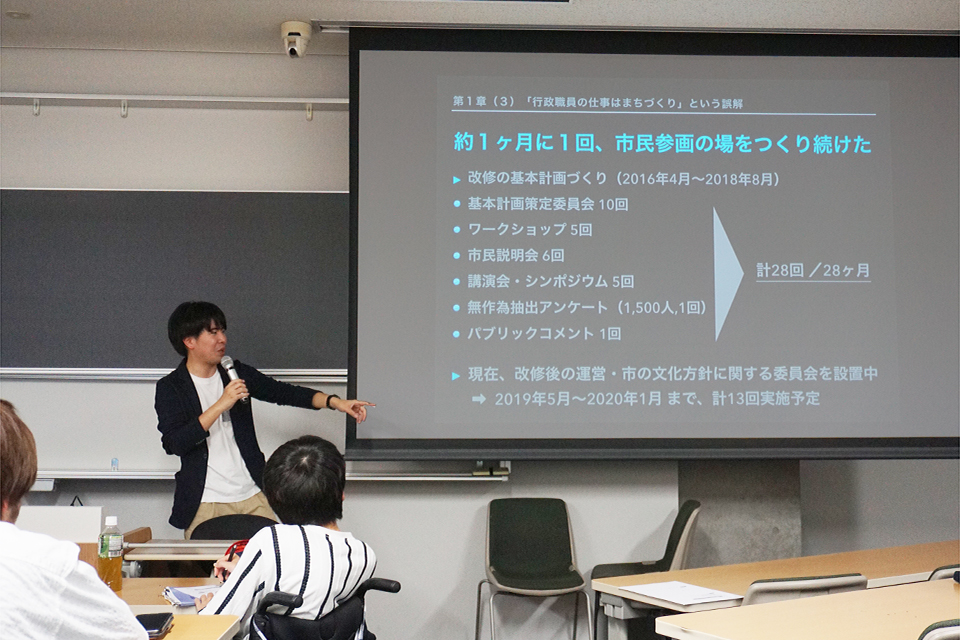 第１章（３）「行政職員の仕事はまちづくり」という誤解

約１ヶ月に１回、市民参画の場をつくり続けた

▶ 改修の基本計画づくり（2016年4月〜2018年8月）
● 基本計画策定委員会 10回
● ワークショップ 5回
● 市民説明会 6回
● 講演会・シンポジウム 5回
● 無作為抽出アンケート（1,500人,1回）
● パブリックコメント 1回

計28回 ／28ヶ月

▶ 現在、改修後の運営・市の文化方針に関する委員会を設置中
➡ 2019年5月〜2020年1月 まで、計13回実施予定